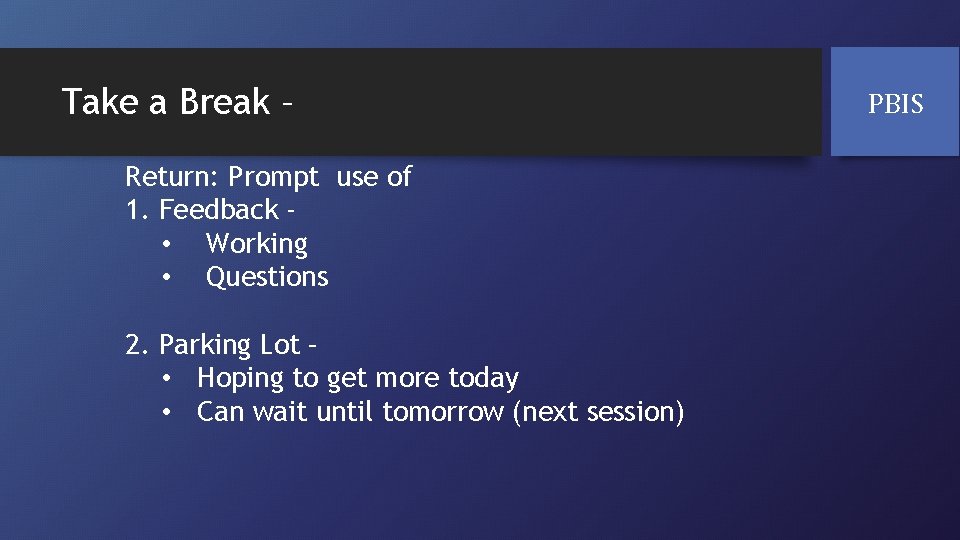 Take a Break –

PBIS

Return: Prompt use of
1. Feedback -
• Working
• Questions

2. Parking Lot –
• Hoping to get more today
• Can wait until tomorrow (next session)